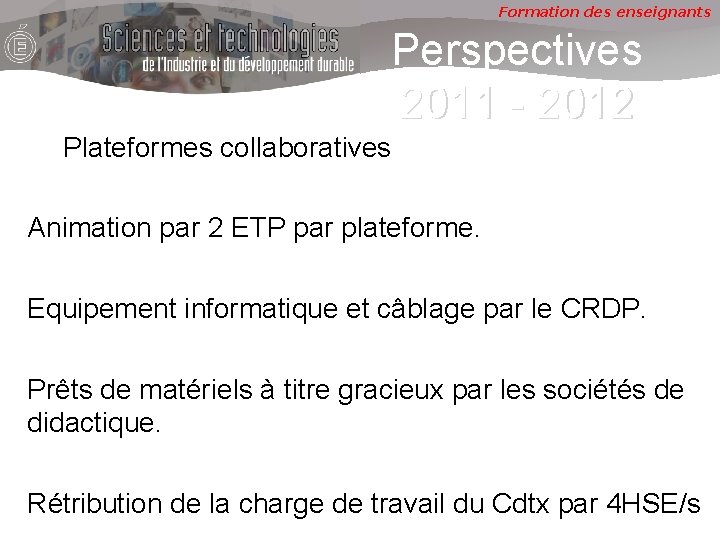 Formation des enseignants

Sciences et technologies
de l'Industrie et du développement durable

Perspectives
2011 - 2012

Plateformes collaboratives

Animation par 2 ETP par plateforme.

Equipement informatique et câblage par le CRDP.

Prêts de matériels à titre gracieux par les sociétés de didactique.

Rétribution de la charge de travail du Cdtx par 4HSE/s